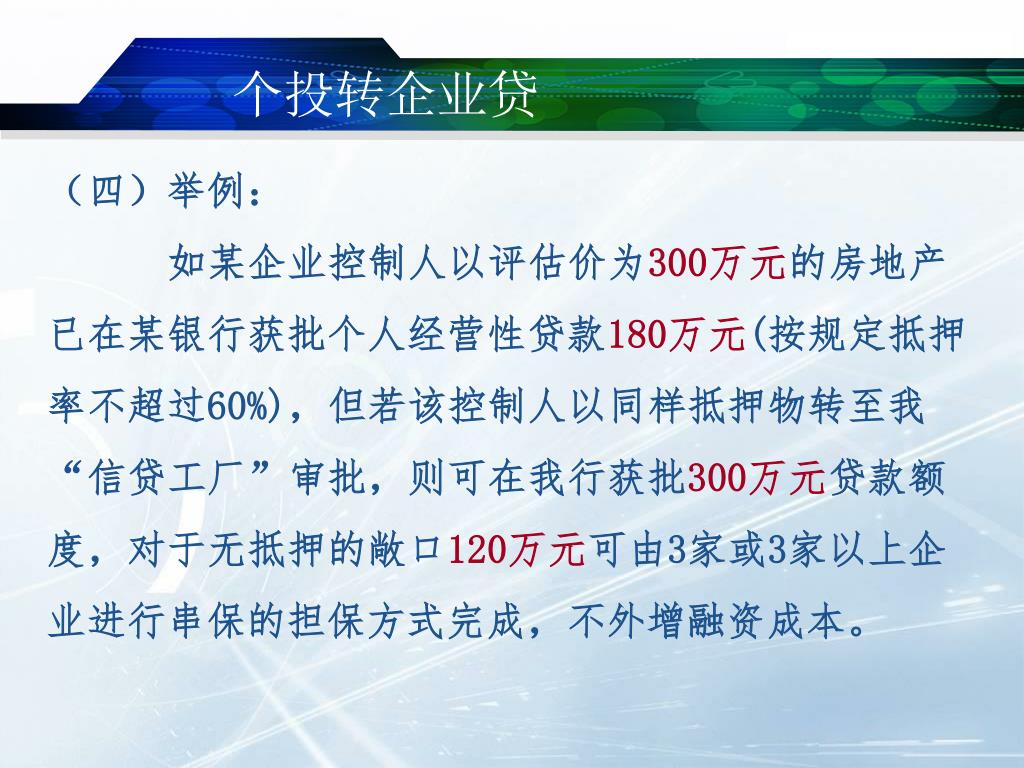 个投转企业贷

（四）举例：

如某企业控制人以评估价为300万元的房地产已在某银行获批个人经营性贷款180万元(按规定抵押率不超过60%)，但若该控制人以同样抵押物转至我“信贷工厂”审批，则可在我行获批300万元贷款额度，对于无抵押的敞口120万元可由3家或3家以上企业进行串保的担保方式完成，不外增融资成本。